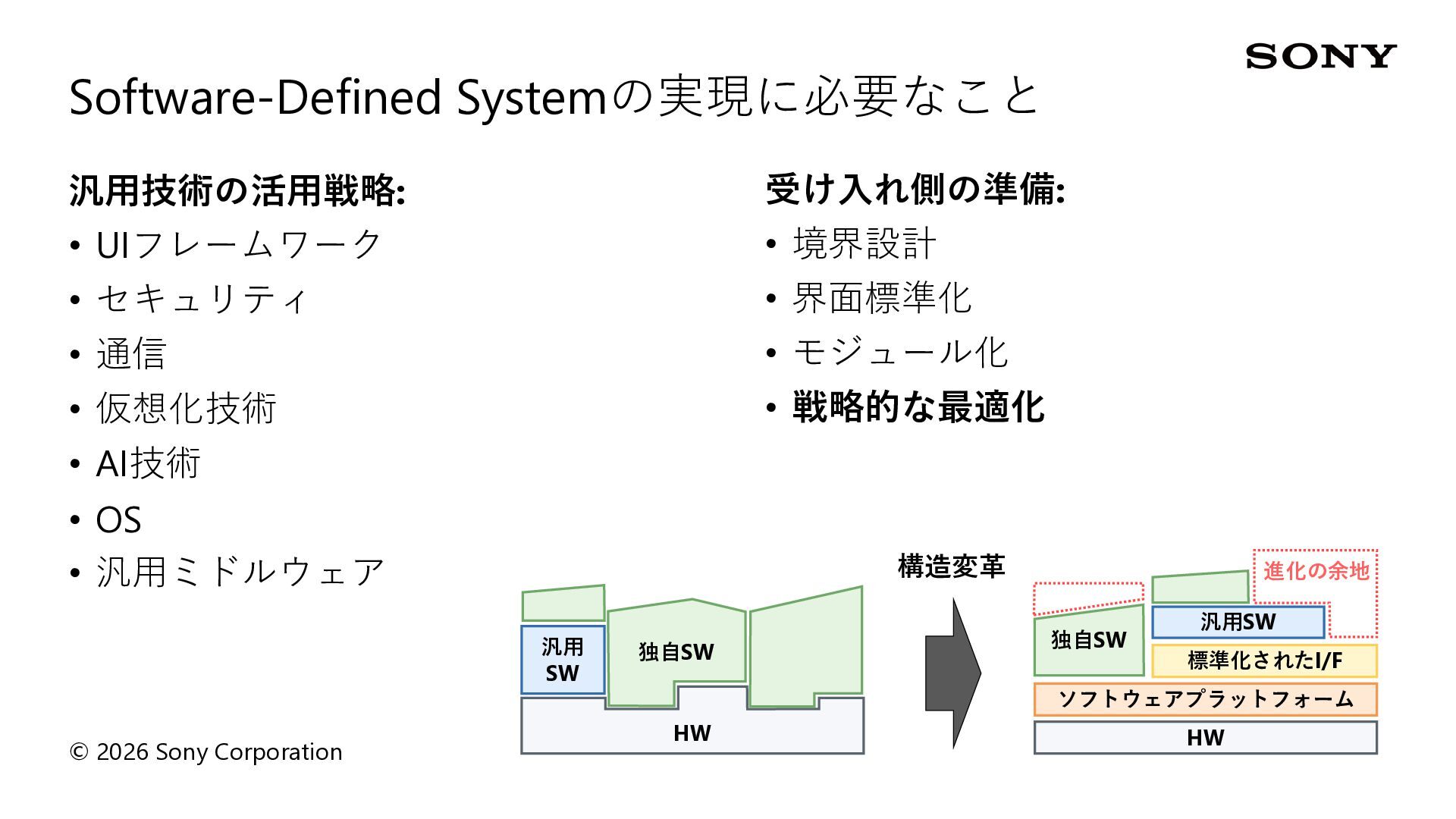 SONY

Software-Defined Systemの実現に必要なこと

汎用技術の活用戦略:
• UIフレームワーク
• セキュリティ
• 通信
• 仮想化技術
• AI技術
• OS
• 汎用ミドルウェア

受け入れ側の準備:
• 境界設計
• 界面標準化
• モジュール化
• 戦略的な最適化

汎用SW
独自SW
HW

構造変革

進化の余地
独自SW
汎用SW
標準化されたI/F
ソフトウェアプラットフォーム
HW

© 2026 Sony Corporation